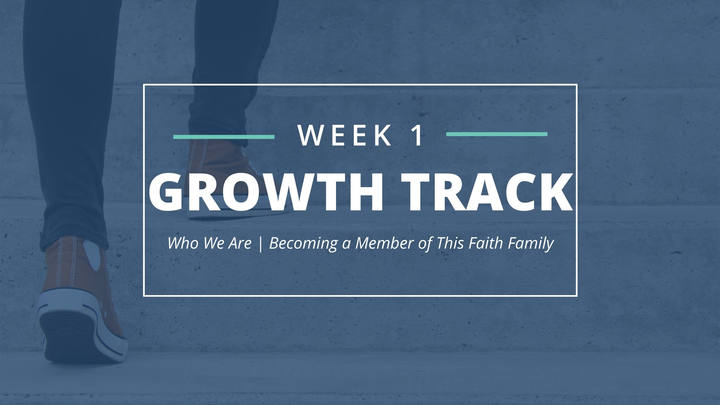 WEEK 1

GROWTH TRACK

Who We Are | Becoming a Member of This Faith Family